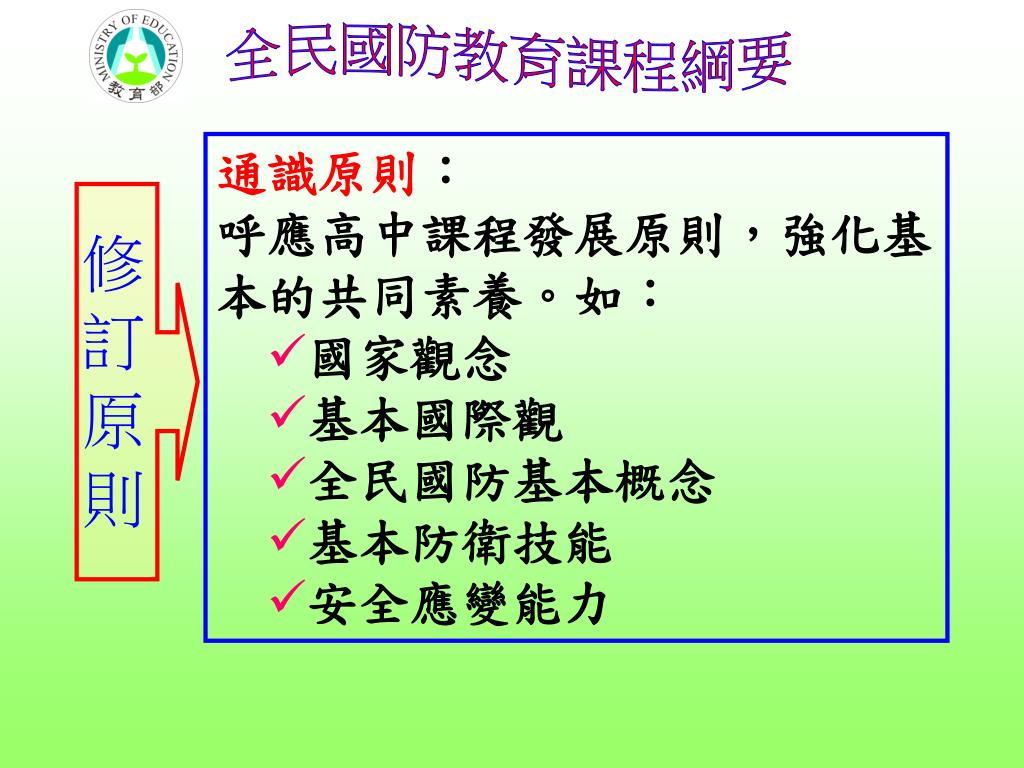 MINISTRY OF EDUCATION
教育部

全民國防教育課程綱要

修訂原則

通識原則：
呼應高中課程發展原則，強化基本的共同素養。如：
✓國家觀念
✓基本國際觀
✓全民國防基本概念
✓基本防衛技能
✓安全應變能力